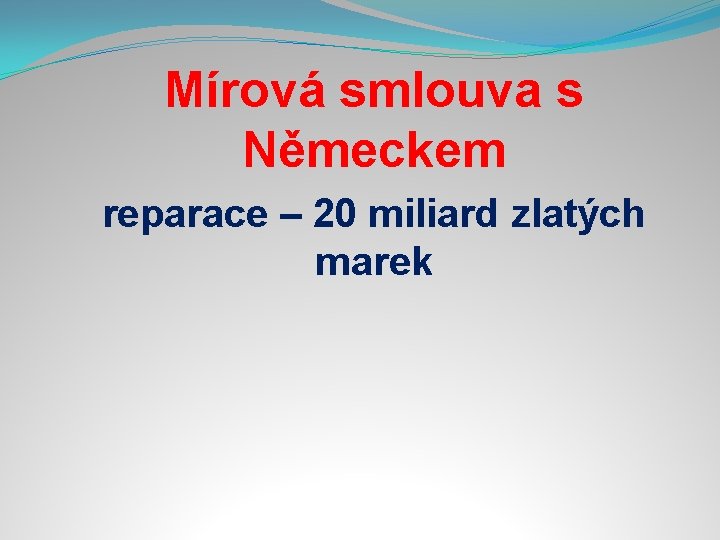 Mírová smlouva s Německem

reparace – 20 miliard zlatých marek